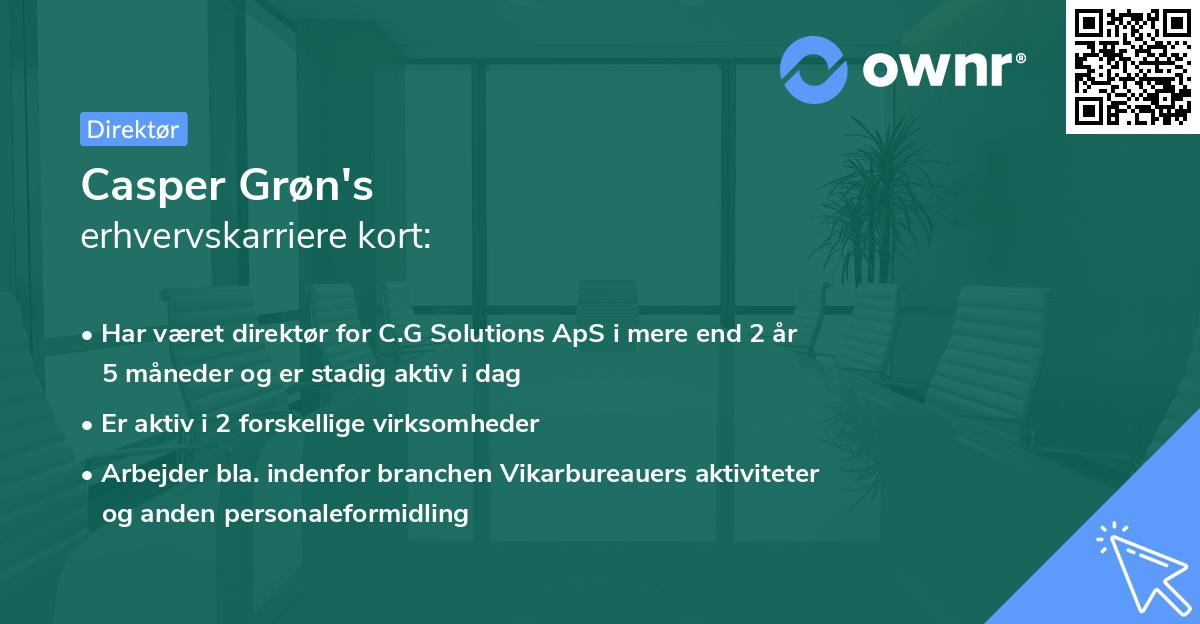 ownr®

Direktør

Casper Grøn's
erhvervskarriere kort:

• Har været direktør for C.G Solutions ApS i mere end 2 år 5 måneder og er stadig aktiv i dag
• Er aktiv i 2 forskellige virksomheder
• Arbejder bla. indenfor branchen Vikarbureauers aktiviteter og anden personaleformidling